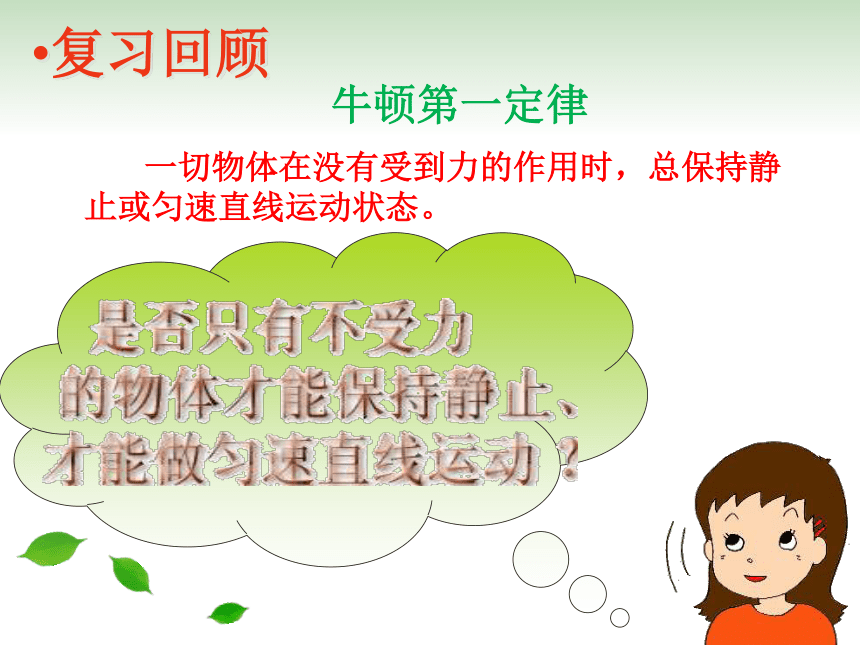 •复习回顾

牛顿第一定律

一切物体在没有受到力的作用时，总保持静止或匀速直线运动状态。

是否只有不受力的物体才能保持静止、才能做匀速直线运动？